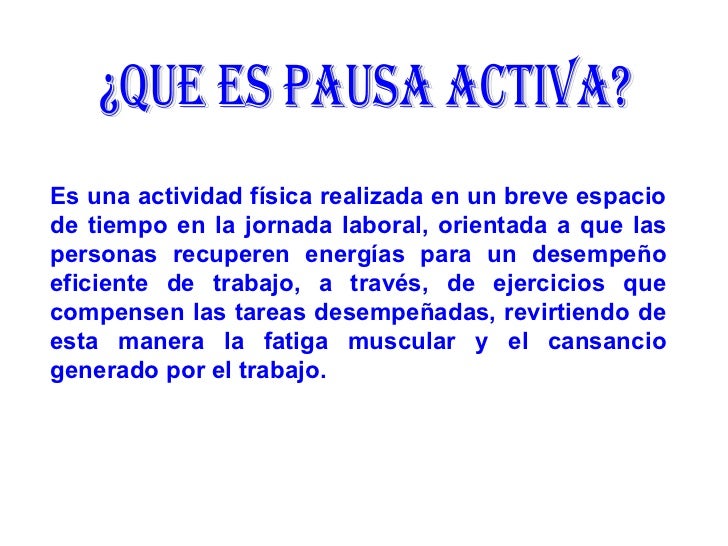 ¿QUE ES PAUSA ACTIVA?

Es una actividad física realizada en un breve espacio de tiempo en la jornada laboral, orientada a que las personas recuperen energías para un desempeño eficiente de trabajo, a través, de ejercicios que compensen las tareas desempeñadas, revirtiendo de esta manera la fatiga muscular y el cansancio generado por el trabajo.